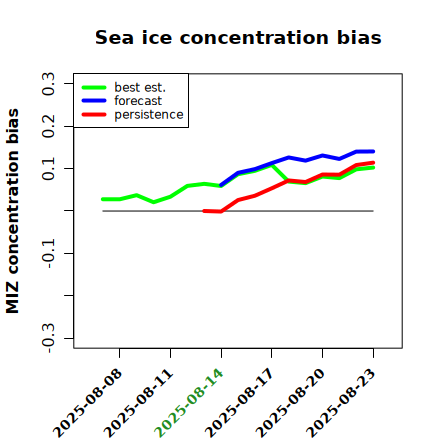 Sea ice concentration bias

best est.
forecast
persistence

MIZ concentration bias

0.3
0.2
0.1
-0.1
-0.3

2025-08-08
2025-08-11
2025-08-14
2025-08-17
2025-08-20
2025-08-23